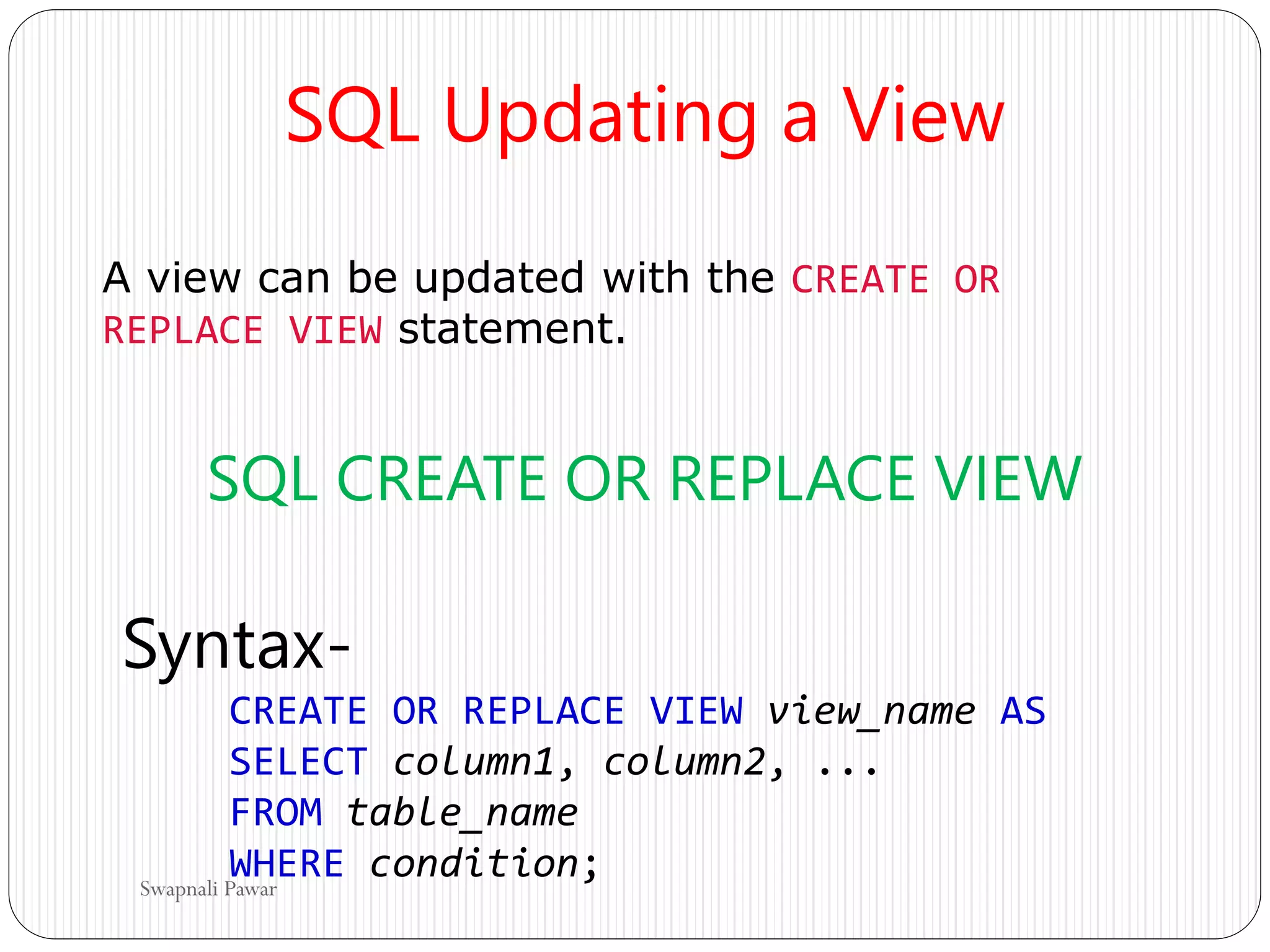 SQL Updating a View

A view can be updated with the CREATE OR REPLACE VIEW statement.

SQL CREATE OR REPLACE VIEW

Syntax-

CREATE OR REPLACE VIEW view_name AS
SELECT column1, column2, ...
FROM table_name
WHERE condition;

Swapnali Pawar